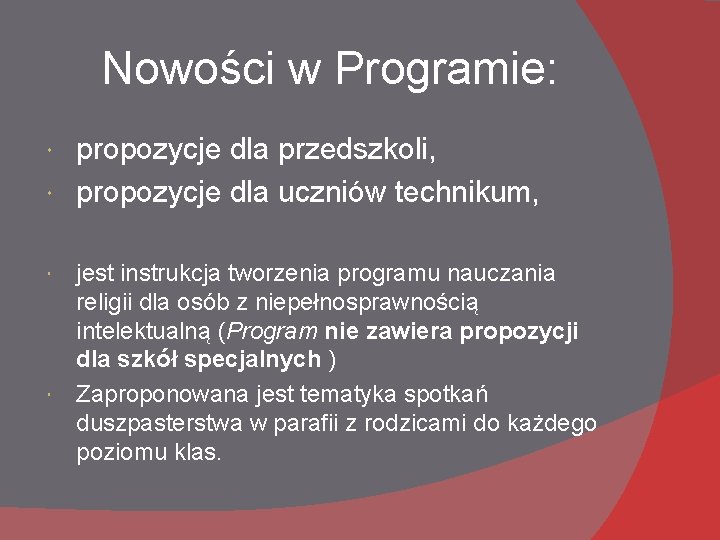 Nowości w Programie:

propozycje dla przedszkoli,

propozycje dla uczniów technikum,

jest instrukcja tworzenia programu nauczania religii dla osób z niepełnosprawnością intelektualną (Program nie zawiera propozycji dla szkół specjalnych )

Zaproponowana jest tematyka spotkań duszpasterstwa w parafii z rodzicami do każdego poziomu klas.